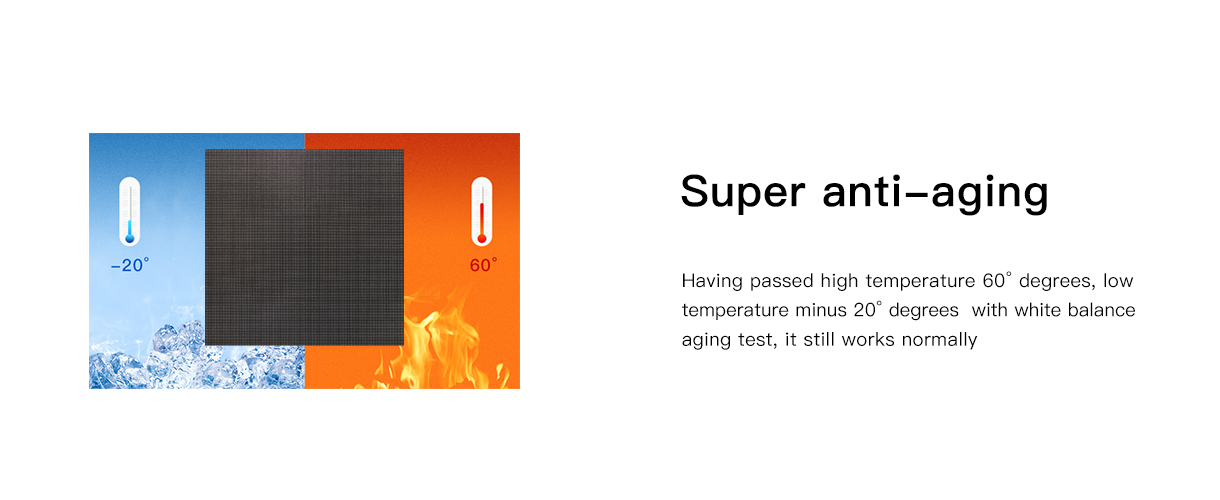 -20°

60°

Super anti-aging

Having passed high temperature 60° degrees, low temperature minus 20° degrees with white balance aging test, it still works normally